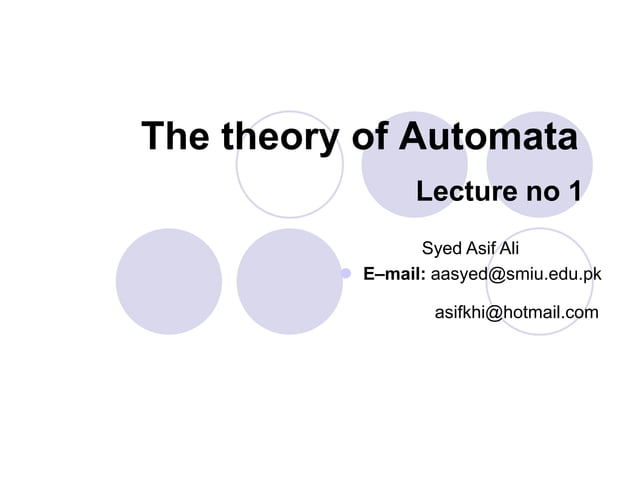 The theory of Automata

Lecture no 1

Syed Asif Ali

E–mail: aasyed@smiu.edu.pk

asifkhi@hotmail.com